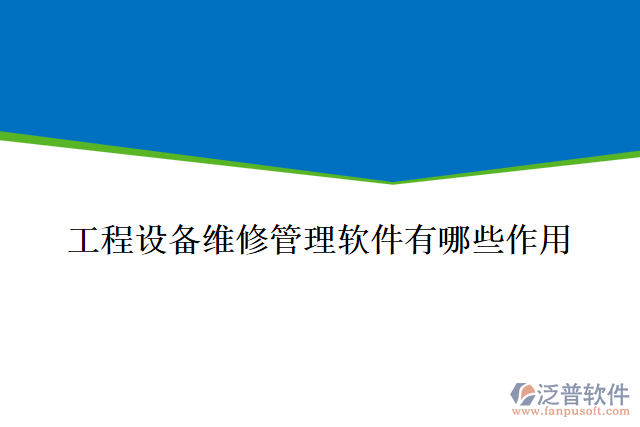 工程设备维修管理软件有哪些作用

泛普软件
www.fanpusoft.com